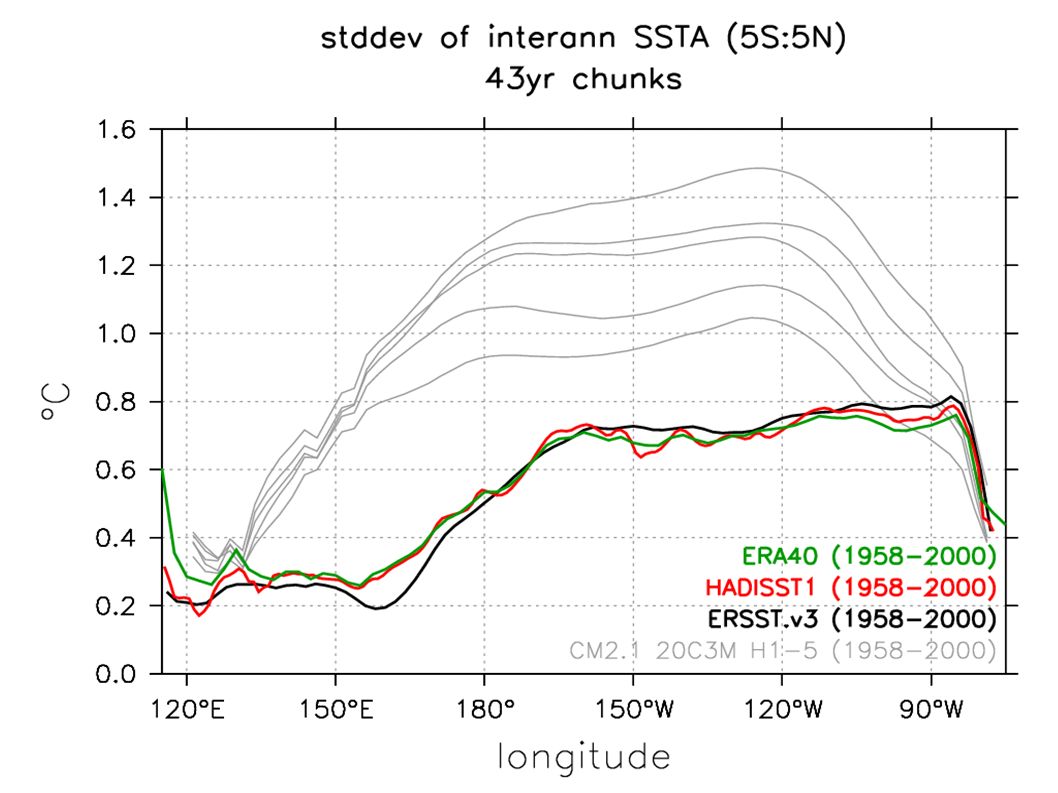 stddev of interann SSTA (5S:5N)
43yr chunks

1.6
1.4
1.2
1.0
0.8
0.6
0.4
0.2
0.0

°C

ERA40 (1958–2000)
HADISST1 (1958–2000)
ERSST.v3 (1958–2000)
CM2.1 20C3M H1–5 (1958–2000)

120°E 150°E 180° 150°W 120°W 90°W

longitude